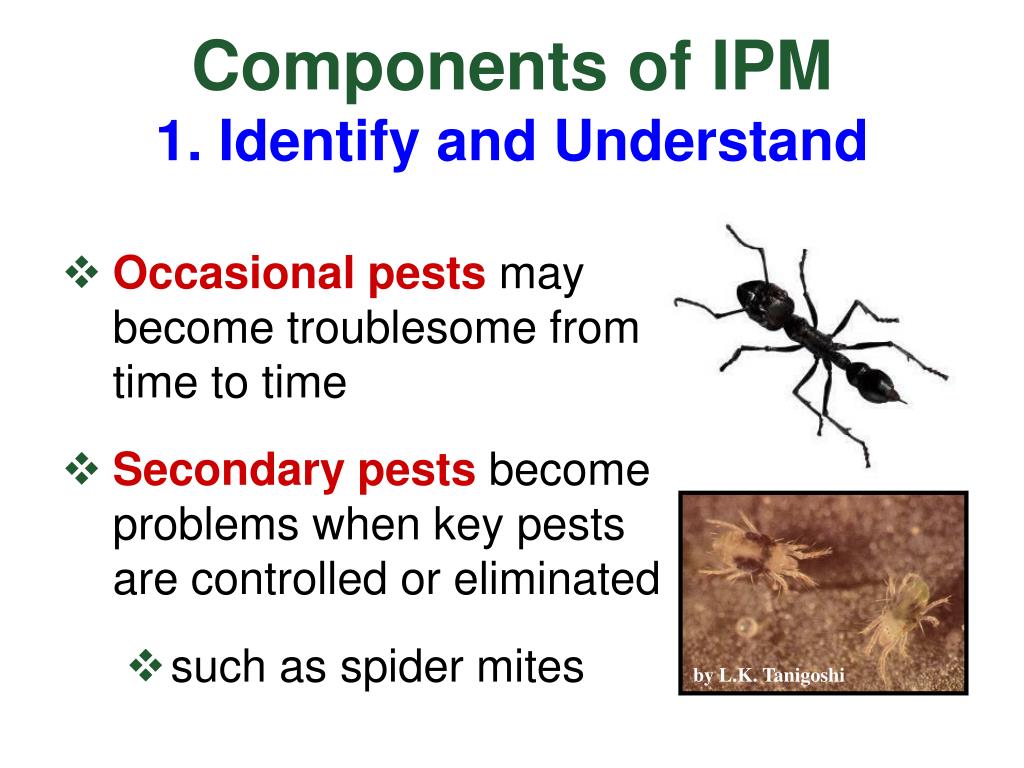 Components of IPM
1. Identify and Understand

❖ Occasional pests may become troublesome from time to time

❖ Secondary pests become problems when key pests are controlled or eliminated

❖ such as spider mites

by L.K. Tanigoshi